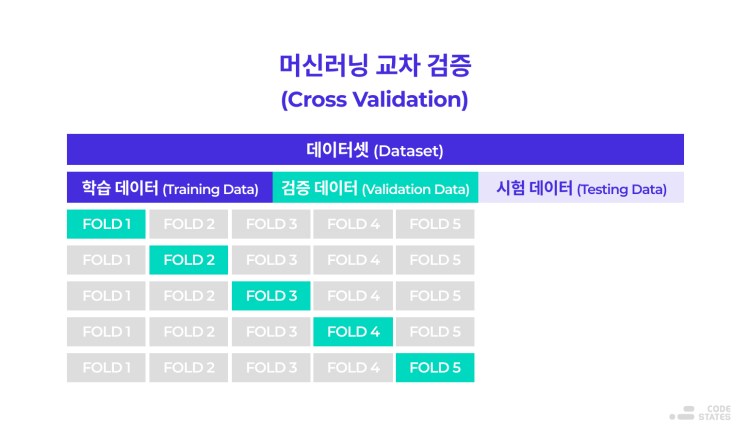 머신러닝 교차 검증
(Cross Validation)

데이터셋 (Dataset)

학습 데이터 (Training Data) 검증 데이터 (Validation Data) 시험 데이터 (Testing Data)

| FOLD 1 | FOLD 2 | FOLD 3 | FOLD 4 | FOLD 5 |
|---|---|---|---|---|
| FOLD 1 | FOLD 2 | FOLD 3 | FOLD 4 | FOLD 5 |
| FOLD 1 | FOLD 2 | FOLD 3 | FOLD 4 | FOLD 5 |
| FOLD 1 | FOLD 2 | FOLD 3 | FOLD 4 | FOLD 5 |
| FOLD 1 | FOLD 2 | FOLD 3 | FOLD 4 | FOLD 5 |

CODE STATES